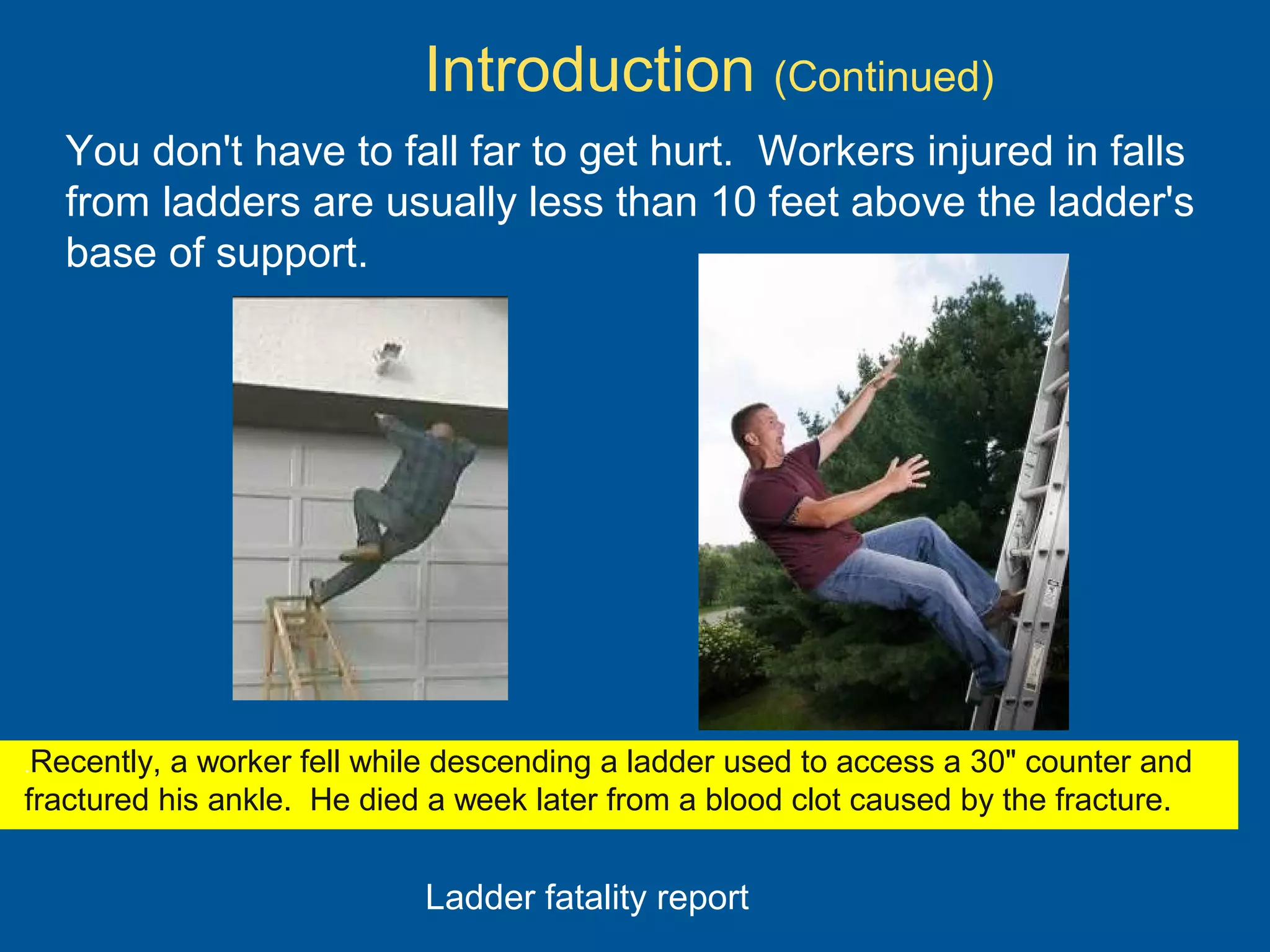 Introduction (Continued)

You don't have to fall far to get hurt. Workers injured in falls from ladders are usually less than 10 feet above the ladder's base of support.

Recently, a worker fell while descending a ladder used to access a 30" counter and fractured his ankle. He died a week later from a blood clot caused by the fracture.

Ladder fatality report